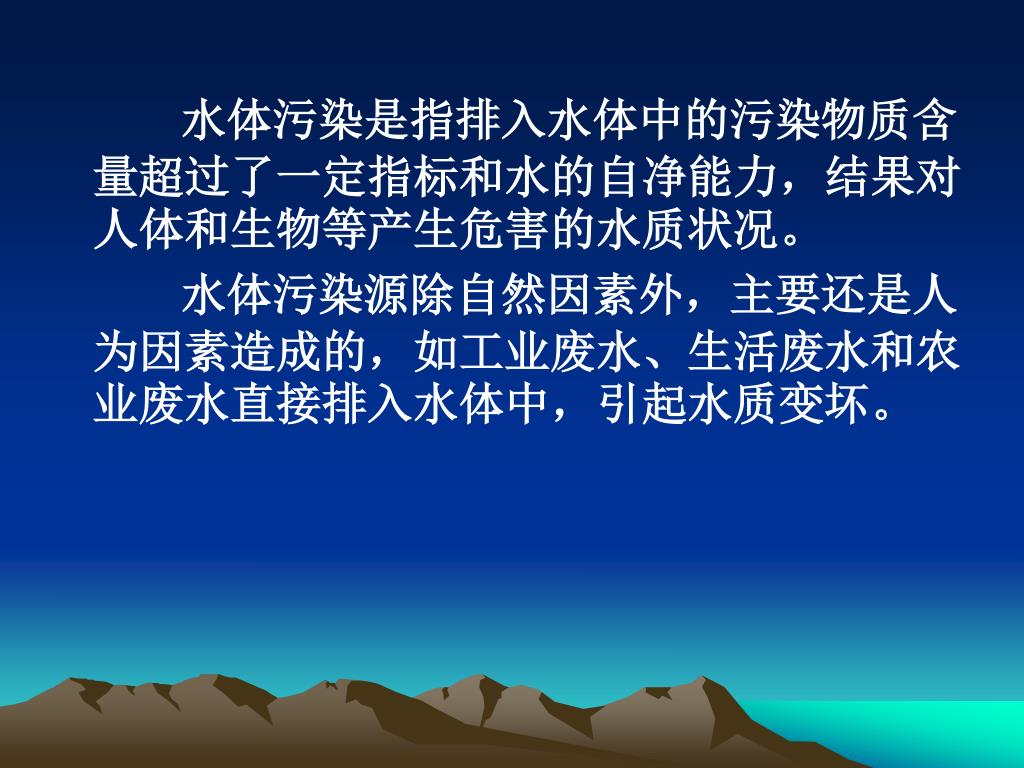 水体污染是指排入水体中的污染物质含量超过了一定指标和水的自净能力，结果对人体和生物等产生危害的水质状况。

水体污染源除自然因素外，主要还是人为因素造成的，如工业废水、生活废水和农业废水直接排入水体中，引起水质变坏。